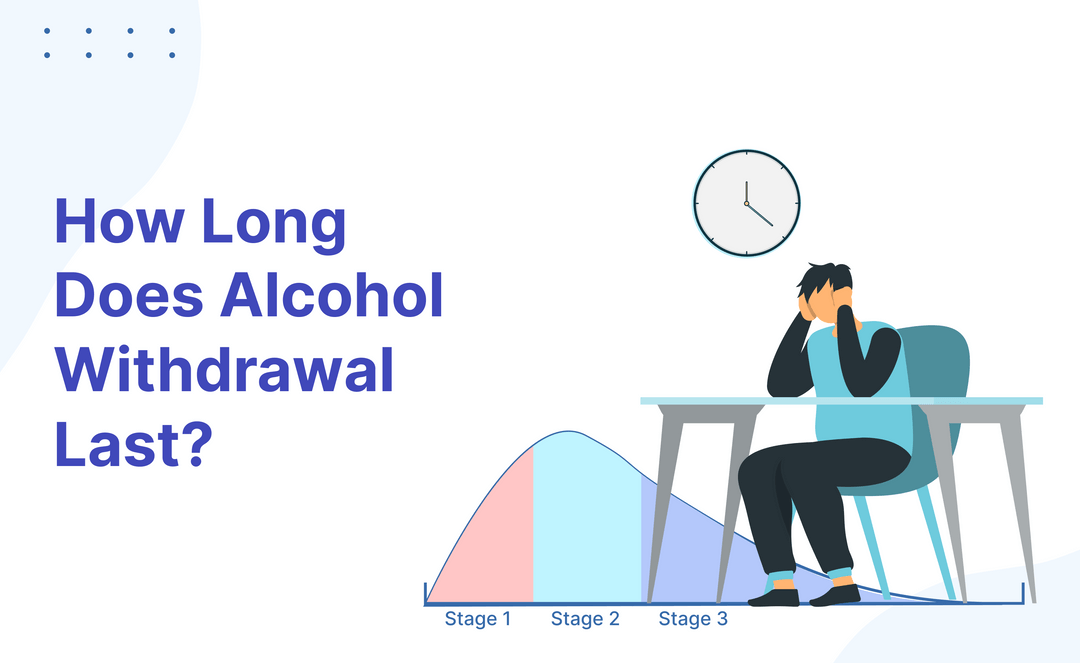 How Long Does Alcohol Withdrawal Last?

Stage 1
Stage 2
Stage 3